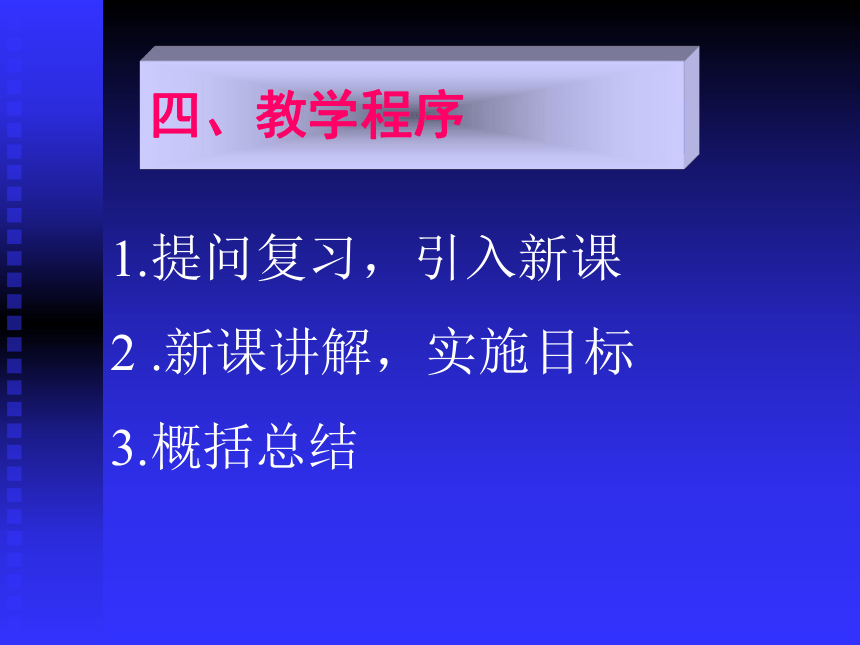 四、教学程序

1.提问复习，引入新课

2 .新课讲解，实施目标

3.概括总结